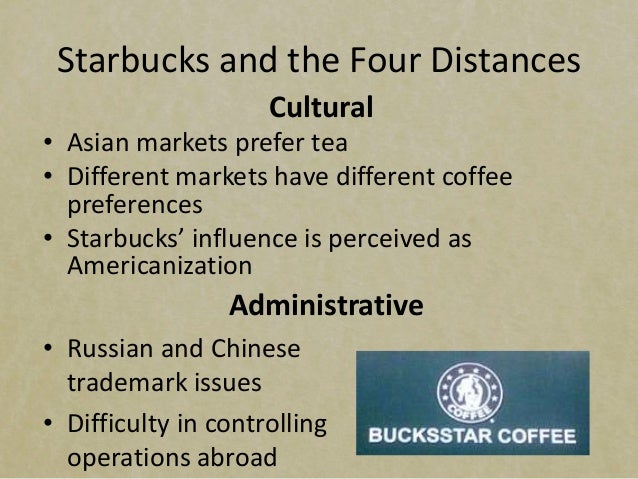 Starbucks and the Four Distances

Cultural

• Asian markets prefer tea
• Different markets have different coffee preferences
• Starbucks' influence is perceived as Americanization

Administrative

• Russian and Chinese trademark issues
• Difficulty in controlling operations abroad

COFFEE
BUCKSSTAR COFFEE